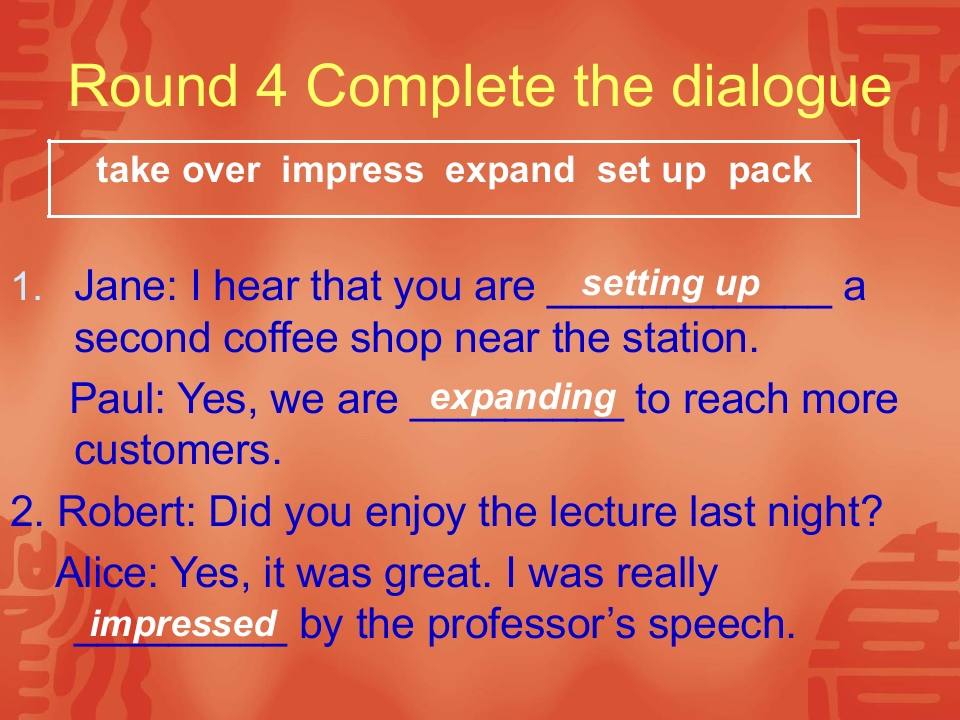 Round 4 Complete the dialogue

take over impress expand set up pack

1. Jane: I hear that you are setting up a second coffee shop near the station.

Paul: Yes, we are expanding to reach more customers.

2. Robert: Did you enjoy the lecture last night?

Alice: Yes, it was great. I was really impressed by the professor's speech.